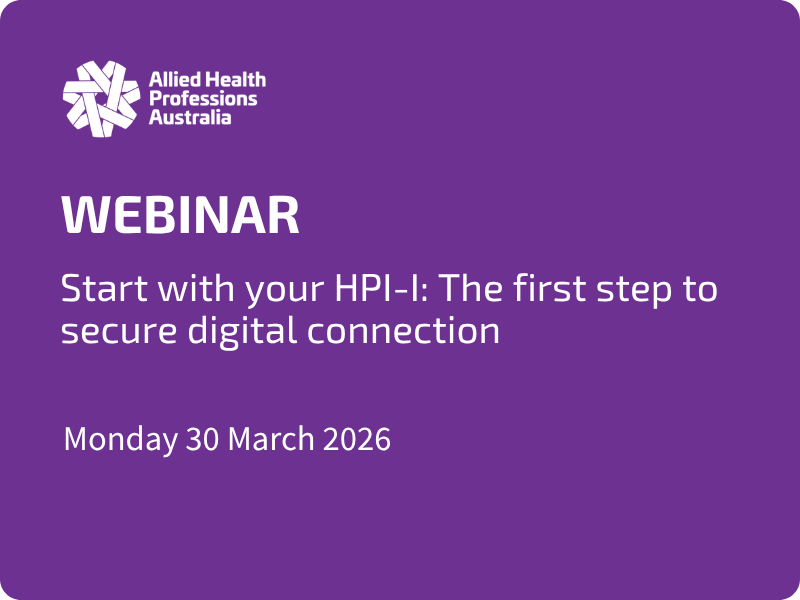 Allied Health Professions Australia

WEBINAR

Start with your HPI-I: The first step to secure digital connection

Monday 30 March 2026